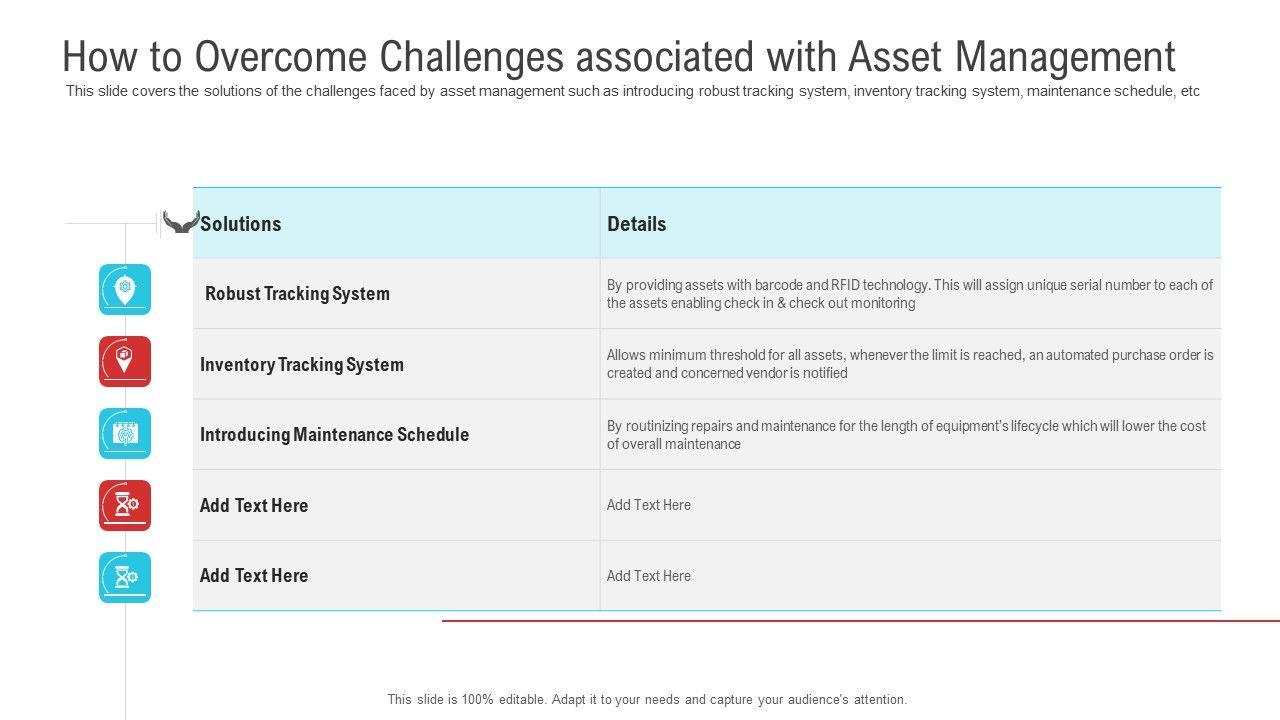 How to Overcome Challenges associated with Asset Management

This slide covers the solutions of the challenges faced by asset management such as introducing robust tracking system, inventory tracking system, maintenance schedule, etc

| Solutions | Details |
|---|---|
| Robust Tracking System | By providing assets with barcode and RFID technology. This will assign unique serial number to each of the assets enabling check in & check out monitoring |
| Inventory Tracking System | Allows minimum threshold for all assets, whenever the limit is reached, an automated purchase order is created and concerned vendor is notified |
| Introducing Maintenance Schedule | By routinizing repairs and maintenance for the length of equipment's lifecycle which will lower the cost of overall maintenance |
| Add Text Here | Add Text Here |
| Add Text Here | Add Text Here |

This slide is 100% editable. Adapt it to your needs and capture your audience's attention.